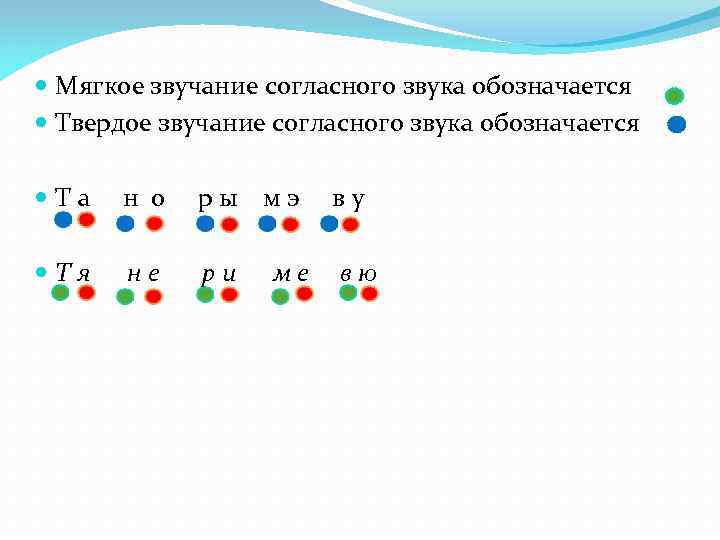 Мягкое звучание согласного звука обозначается

Твердое звучание согласного звука обозначается

Т а  н о  р ы  м э  в у

Т я  н е  р и  м е  в ю